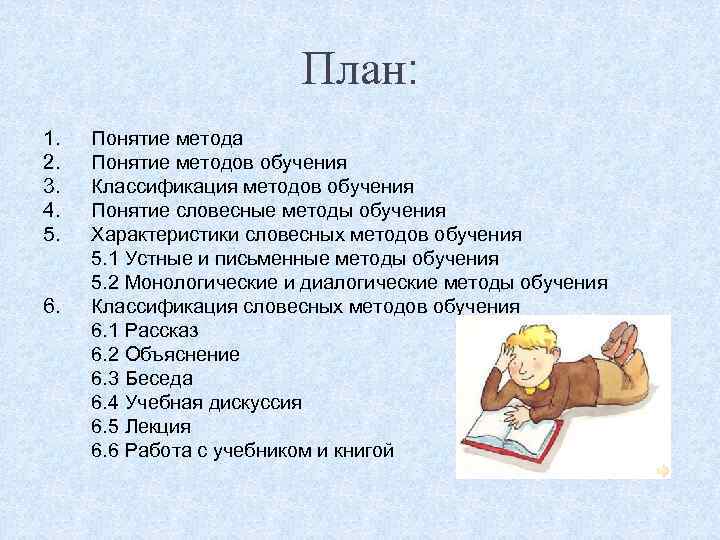 План:

1. Понятие метода
2. Понятие методов обучения
3. Классификация методов обучения
4. Понятие словесные методы обучения
5. Характеристики словесных методов обучения
5.1 Устные и письменные методы обучения
5.2 Монологические и диалогические методы обучения
6. Классификация словесных методов обучения
6.1 Рассказ
6.2 Объяснение
6.3 Беседа
6.4 Учебная дискуссия
6.5 Лекция
6.6 Работа с учебником и книгой